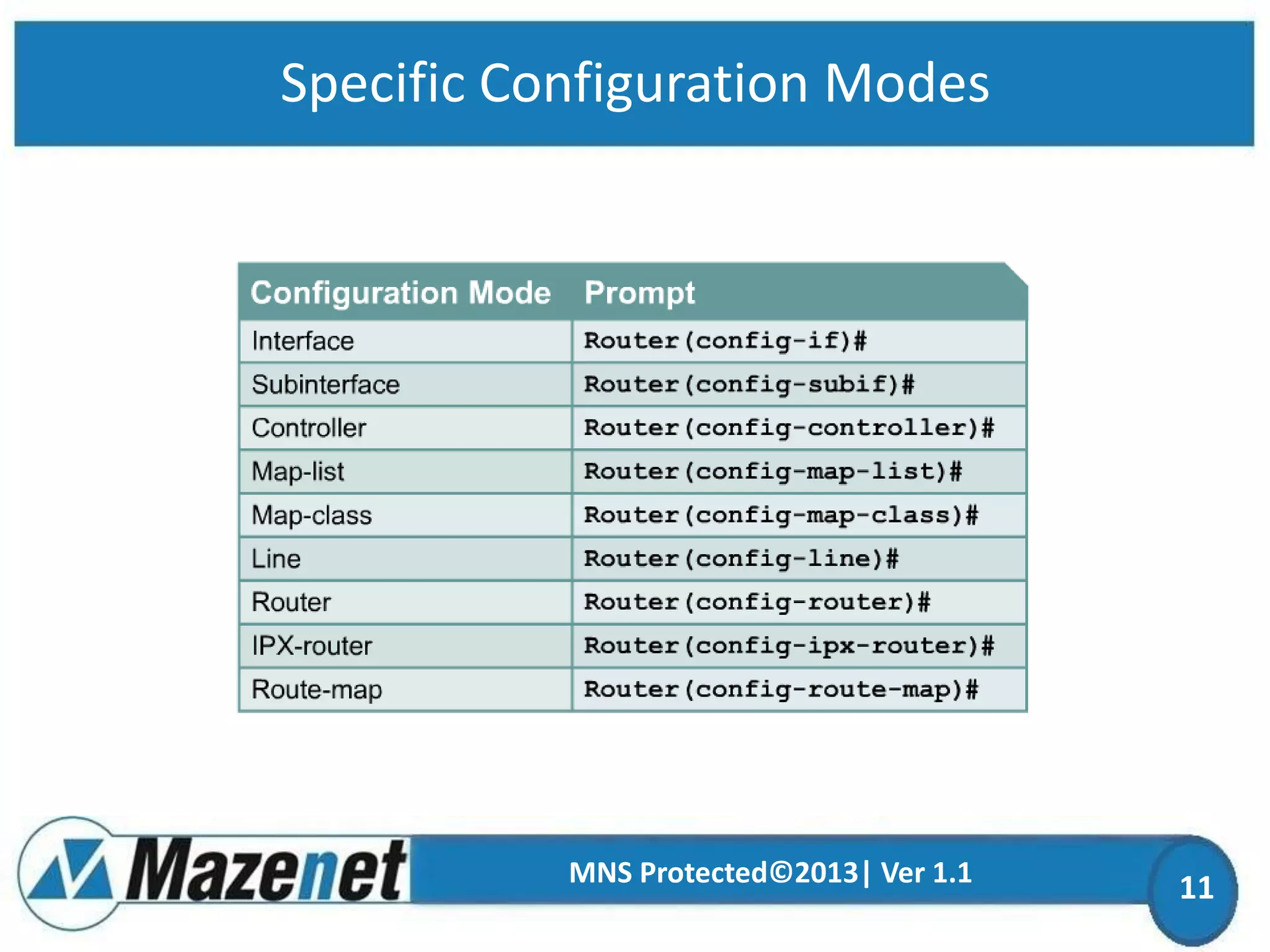 Specific Configuration Modes

| Configuration Mode | Prompt |
|---|---|
| Interface | Router(config-if)# |
| Subinterface | Router(config-subif)# |
| Controller | Router(config-controller)# |
| Map-list | Router(config-map-list)# |
| Map-class | Router(config-map-class)# |
| Line | Router(config-line)# |
| Router | Router(config-router)# |
| IPX-router | Router(config-ipx-router)# |
| Route-map | Router(config-route-map)# |

Mazenet

MNS Protected©2013| Ver 1.1

11